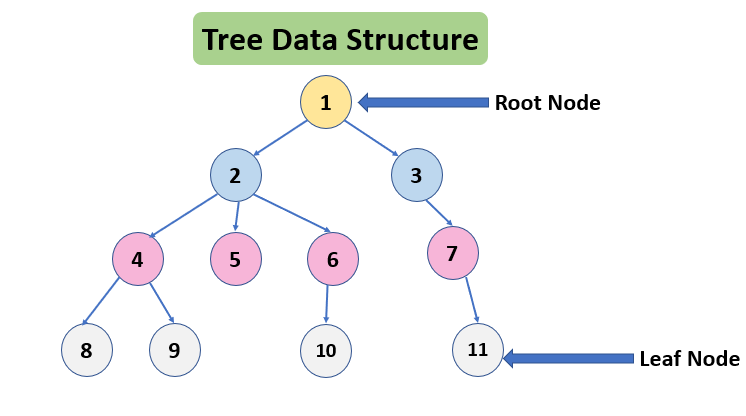 Tree Data Structure

1

Root Node

2

3

4

5

6

7

8

9

10

11

Leaf Node